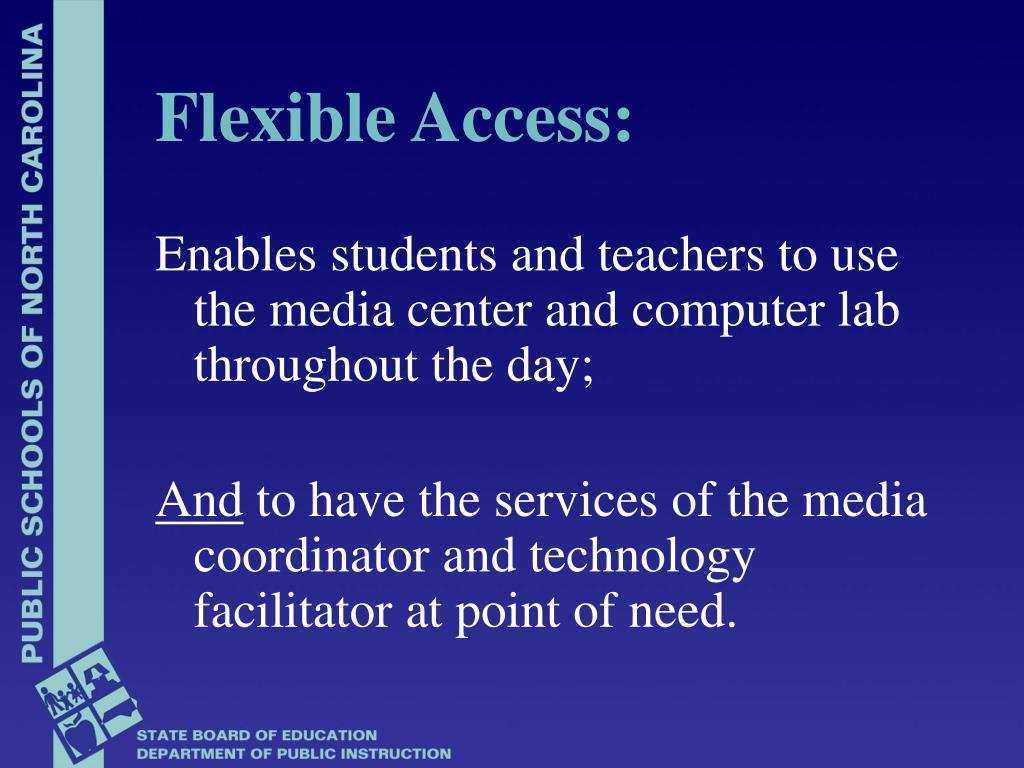 PUBLIC SCHOOLS OF NORTH CAROLINA

Flexible Access:

Enables students and teachers to use the media center and computer lab throughout the day;

And to have the services of the media coordinator and technology facilitator at point of need.

STATE BOARD OF EDUCATION
DEPARTMENT OF PUBLIC INSTRUCTION